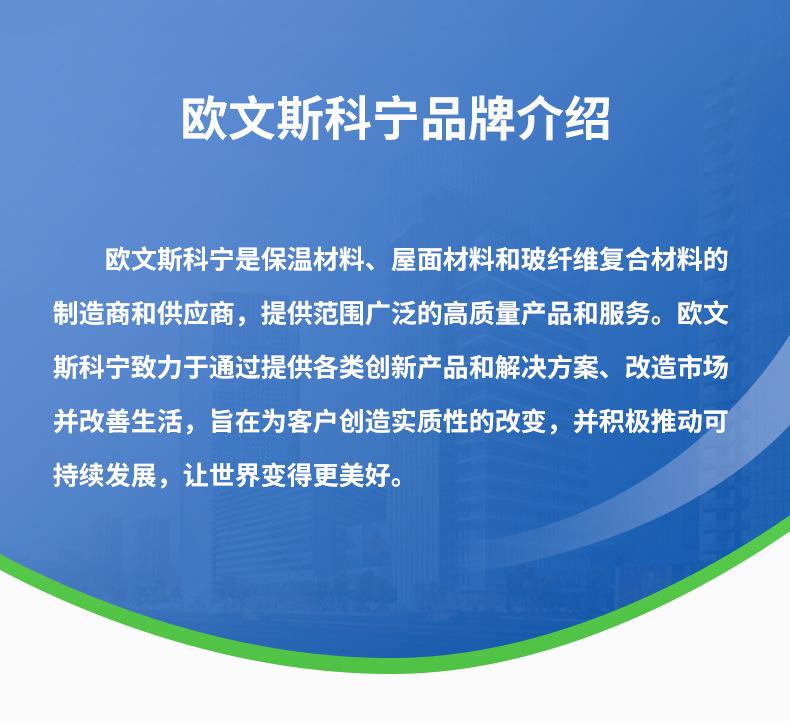 欧文斯科宁品牌介绍

欧文斯科宁是保温材料、屋面材料和玻纤维复合材料的制造商和供应商，提供范围广泛的高质量产品和服务。欧文斯科宁致力于通过提供各类创新产品和解决方案、改造市场并改善生活，旨在为客户创造实质性的改变，并积极推动可持续发展，让世界变得更美好。